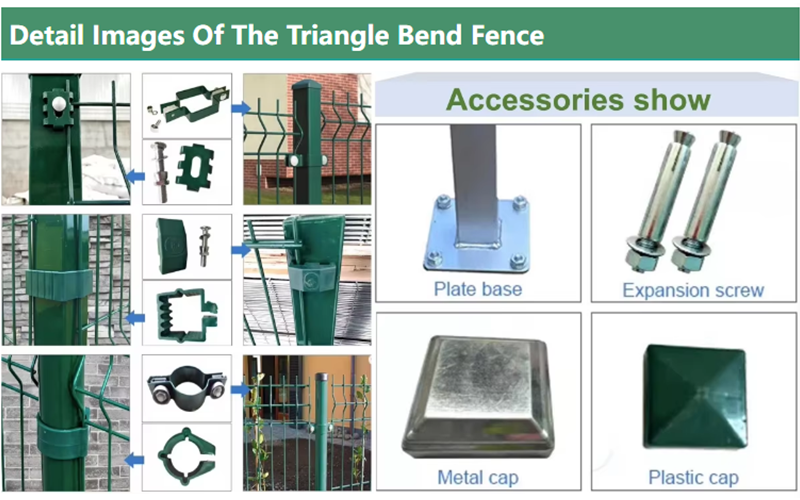 Detail Images Of The Triangle Bend Fence

Accessories show

Plate base

Expansion screw

Metal cap

Plastic cap